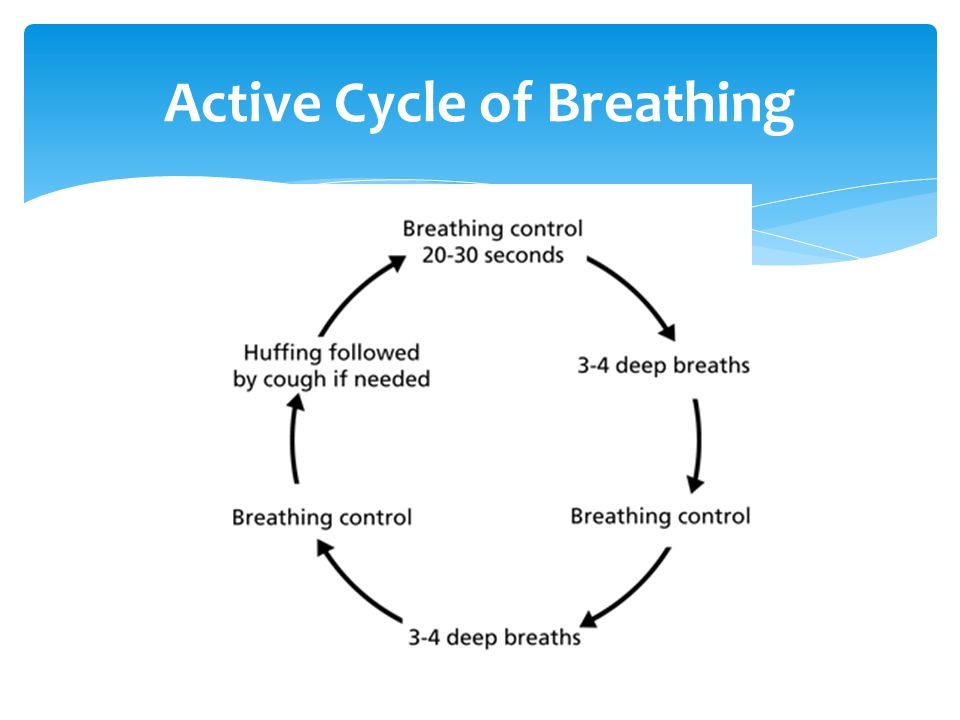 Active Cycle of Breathing

Breathing control
20-30 seconds

3-4 deep breaths

Breathing control

3-4 deep breaths

Breathing control

Huffing followed
by cough if needed